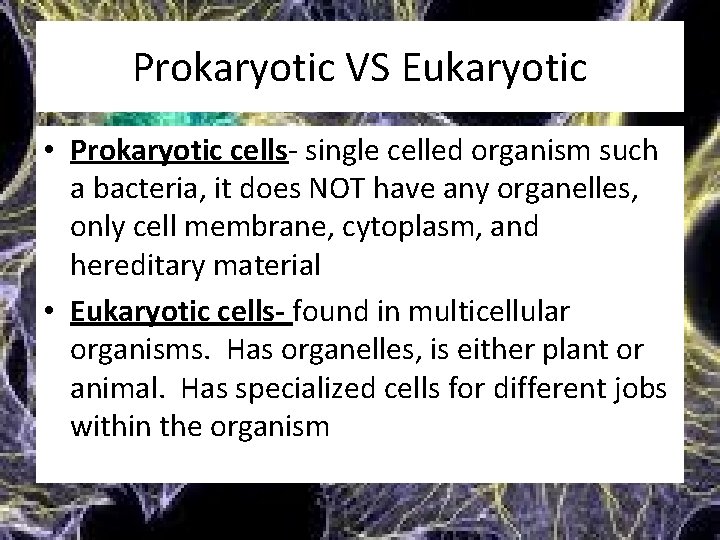 Prokaryotic VS Eukaryotic

• Prokaryotic cells- single celled organism such a bacteria, it does NOT have any organelles, only cell membrane, cytoplasm, and hereditary material

• Eukaryotic cells- found in multicellular organisms. Has organelles, is either plant or animal. Has specialized cells for different jobs within the organism